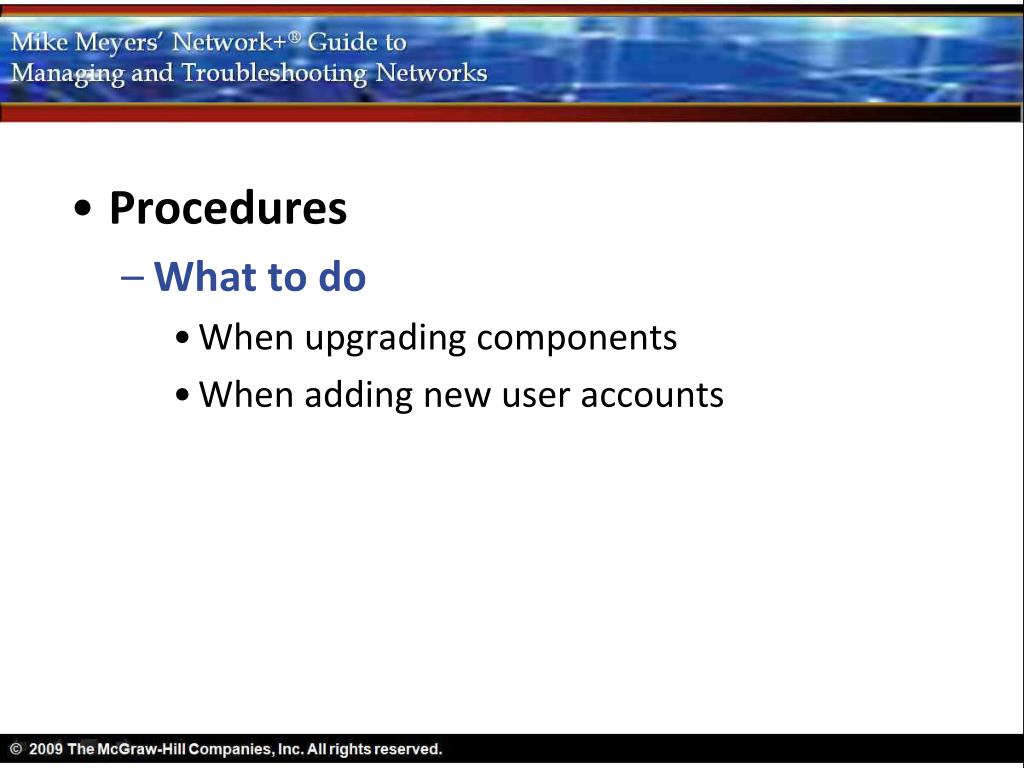 Mike Meyers' Network+® Guide to
Managing and Troubleshooting Networks

• Procedures
– What to do
• When upgrading components
• When adding new user accounts

© 2009 The McGraw-Hill Companies, Inc. All rights reserved.